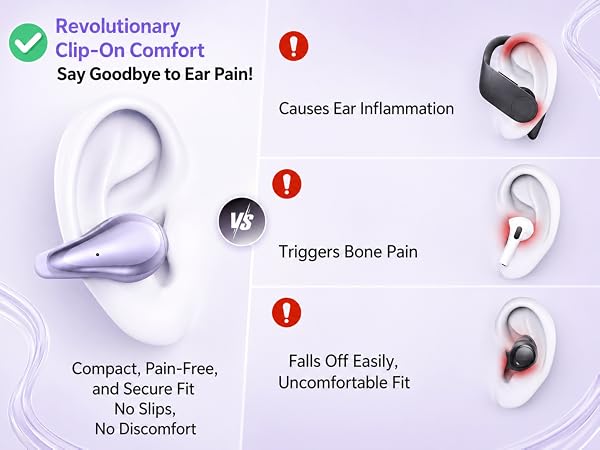 Revolutionary Clip-On Comfort
Say Goodbye to Ear Pain!

Compact, Pain-Free, and Secure Fit
No Slips, No Discomfort

VS

Causes Ear Inflammation

Triggers Bone Pain

Falls Off Easily, Uncomfortable Fit